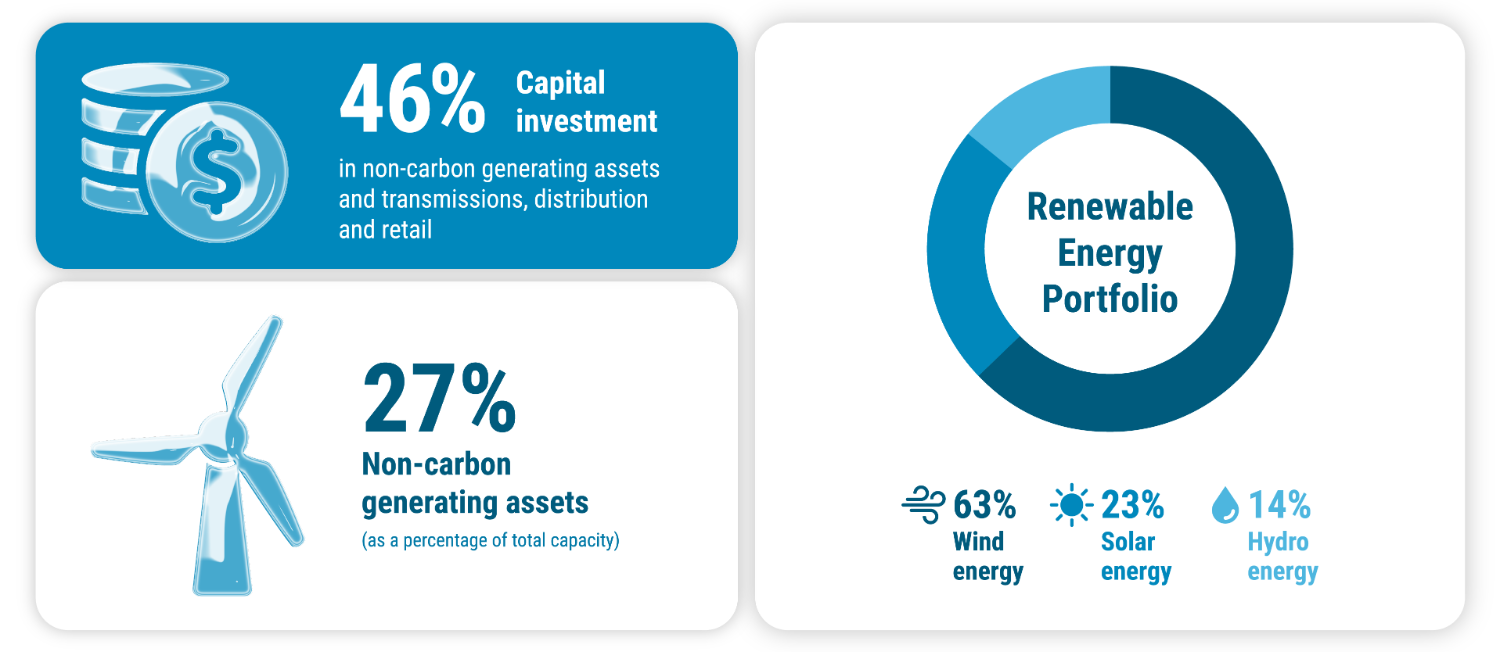 46% Capital investment

in non-carbon generating assets and transmissions, distribution and retail

27%

Non-carbon generating assets

(as a percentage of total capacity)

Renewable Energy Portfolio

63% Wind energy

23% Solar energy

14% Hydro energy